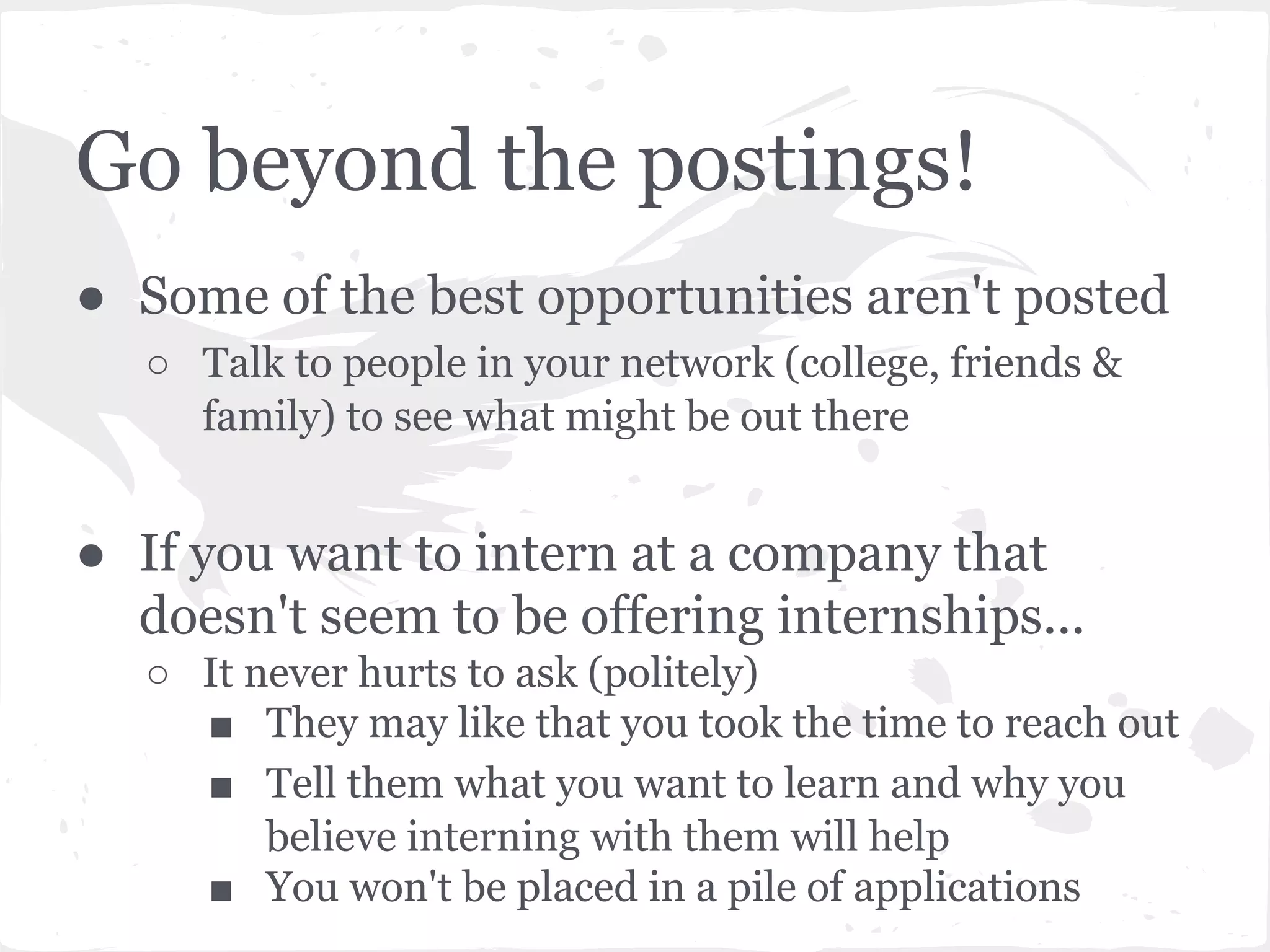 Go beyond the postings!

● Some of the best opportunities aren't posted
  ○ Talk to people in your network (college, friends & family) to see what might be out there

● If you want to intern at a company that doesn't seem to be offering internships...
  ○ It never hurts to ask (politely)
    ■ They may like that you took the time to reach out
    ■ Tell them what you want to learn and why you believe interning with them will help
    ■ You won't be placed in a pile of applications